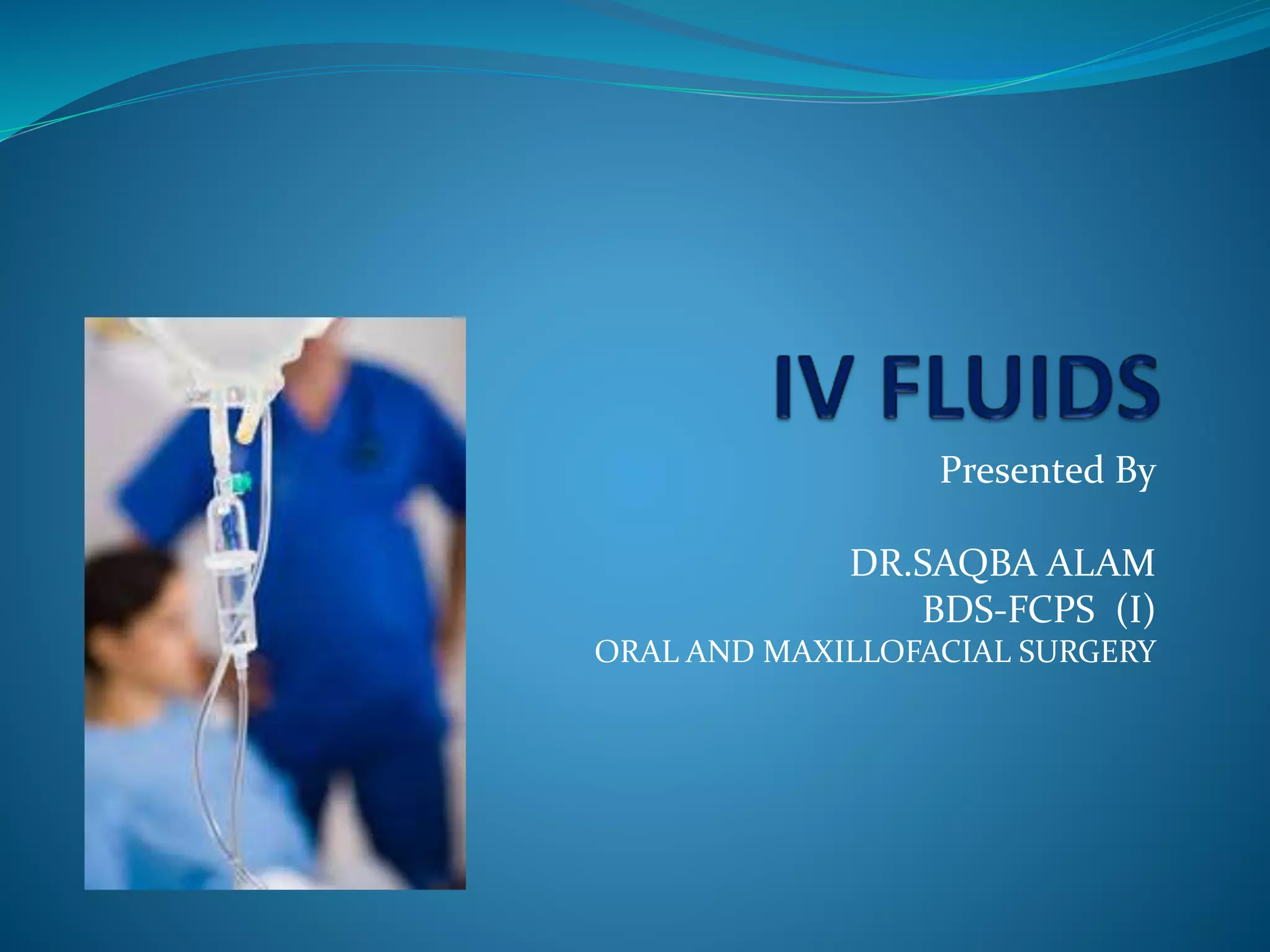 IV FLUIDS

Presented By

DR.SAQBA ALAM
BDS-FCPS (I)
ORAL AND MAXILLOFACIAL SURGERY